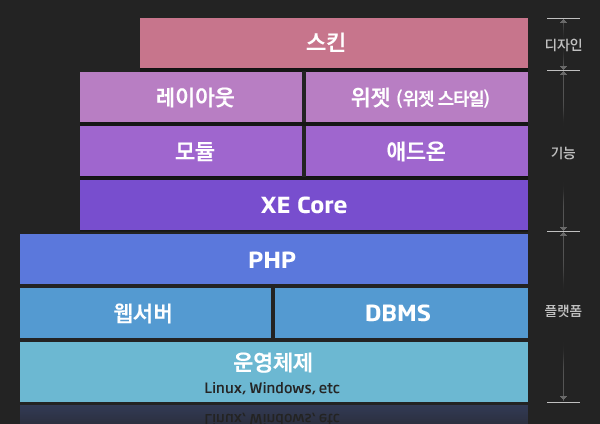 스킨

디자인

레이아웃

위젯 (위젯 스타일)

모듈

애드온

기능

XE Core

PHP

웹서버

DBMS

플랫폼

운영체제
Linux, Windows, etc